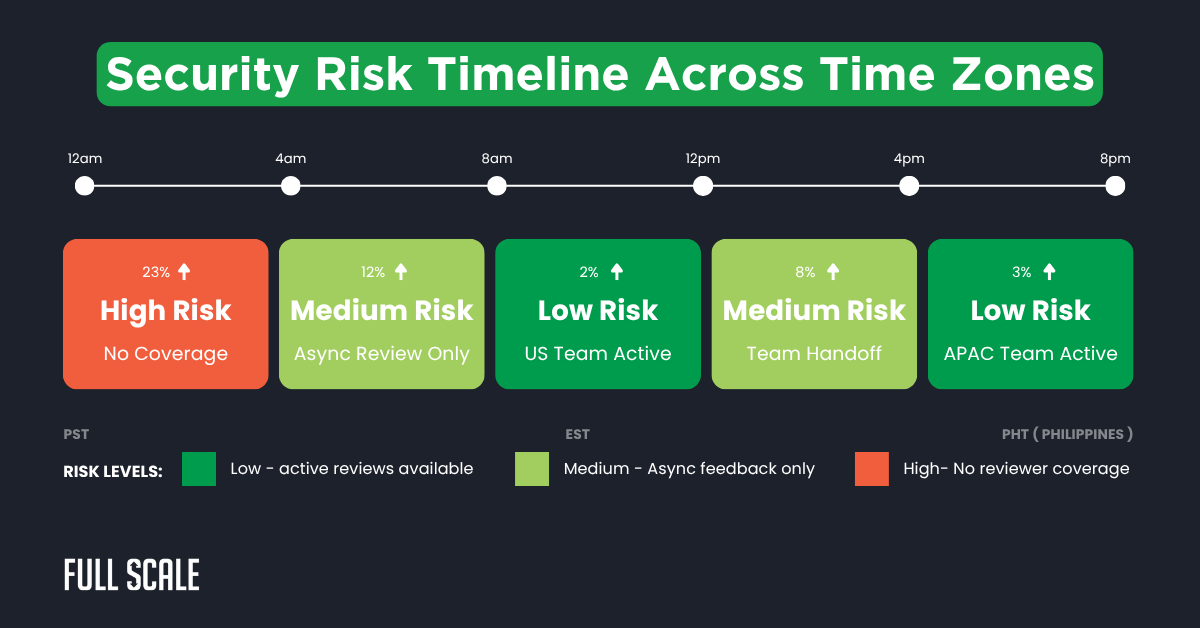 Security Risk Timeline Across Time Zones

12am 4am 8am 12pm 4pm 8pm

23% ↑
High Risk
No Coverage

12% ↑
Medium Risk
Async Review Only

2% ↑
Low Risk
US Team Active

8% ↑
Medium Risk
Team Handoff

3% ↑
Low Risk
APAC Team Active

PST EST PHT ( PHILIPPINES )

RISK LEVELS: Low - active reviews available Medium - Async feedback only High- No reviewer coverage

FULL SCALE